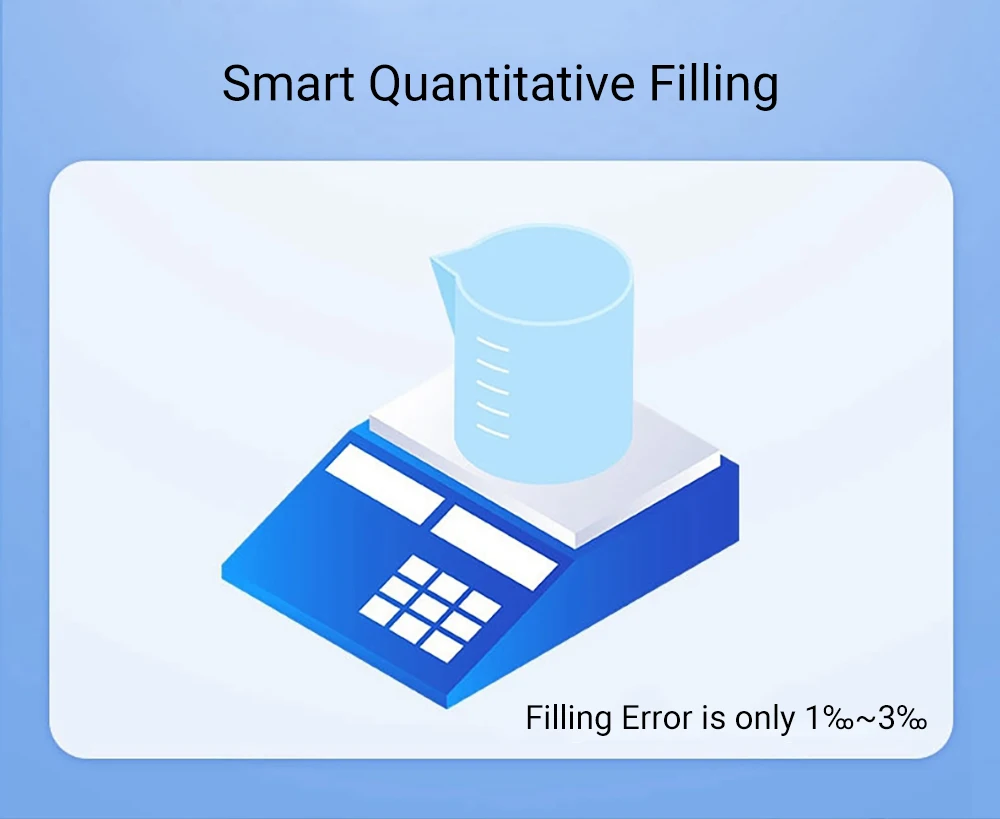 Smart Quantitative Filling

Filling Error is only 1‰~3‰